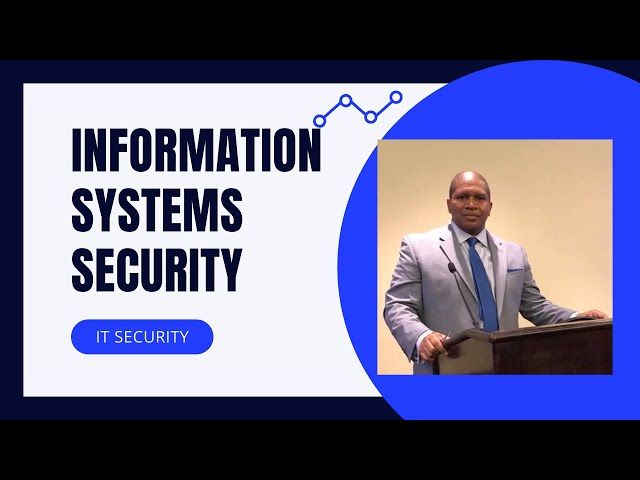 INFORMATION SYSTEMS SECURITY

IT SECURITY